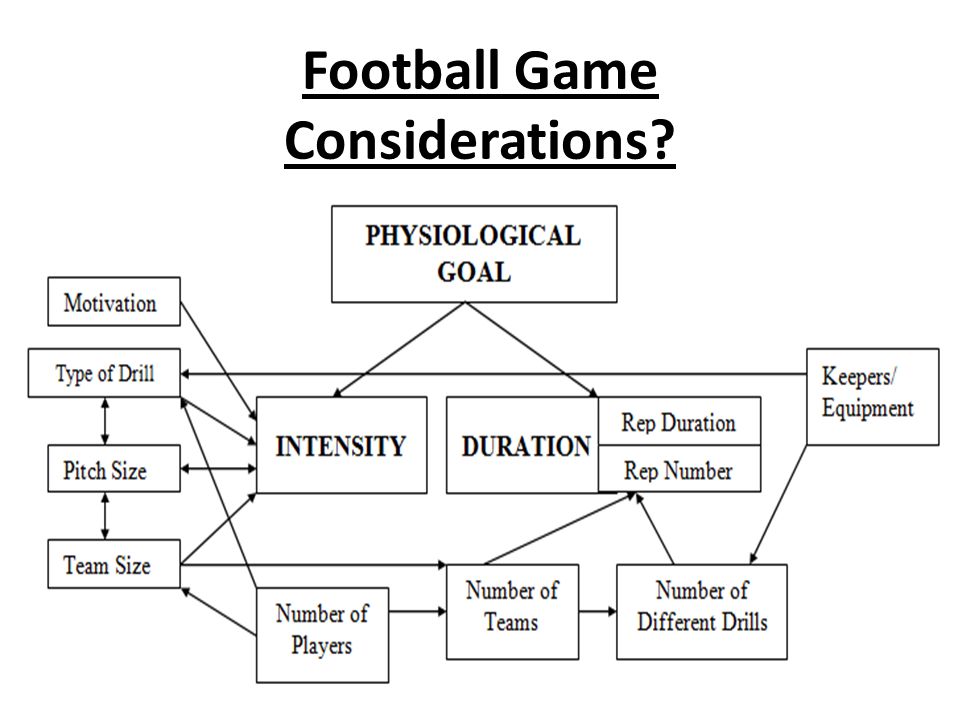 Football Game Considerations?

PHYSIOLOGICAL GOAL

Motivation

Type of Drill

Pitch Size

Team Size

INTENSITY

DURATION

Rep Duration

Rep Number

Keepers/ Equipment

Number of Players

Number of Teams

Number of Different Drills